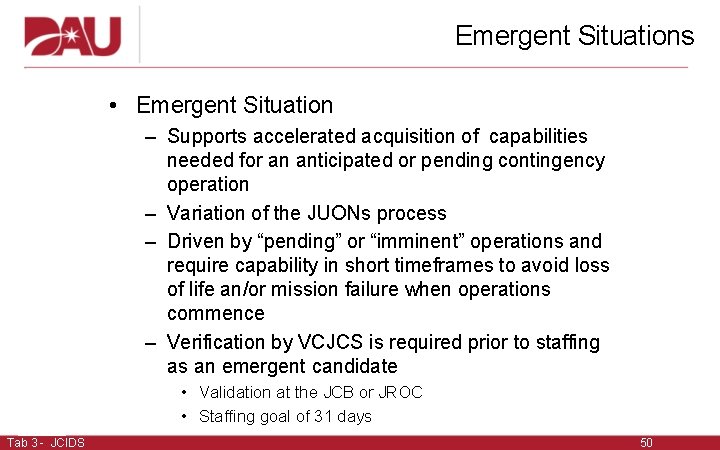 DAU

Emergent Situations

• Emergent Situation
– Supports accelerated acquisition of capabilities needed for an anticipated or pending contingency operation
– Variation of the JUONs process
– Driven by “pending” or “imminent” operations and require capability in short timeframes to avoid loss of life an/or mission failure when operations commence
– Verification by VCJCS is required prior to staffing as an emergent candidate
• Validation at the JCB or JROC
• Staffing goal of 31 days

Tab 3 - JCIDS

50